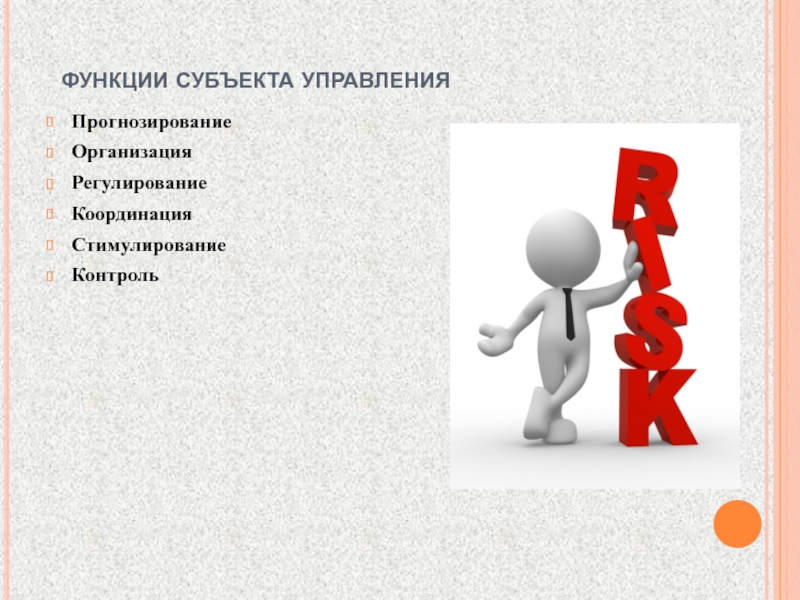 ФУНКЦИИ СУБЪЕКТА УПРАВЛЕНИЯ

Прогнозирование
Организация
Регулирование
Координация
Стимулирование
Контроль

RISK